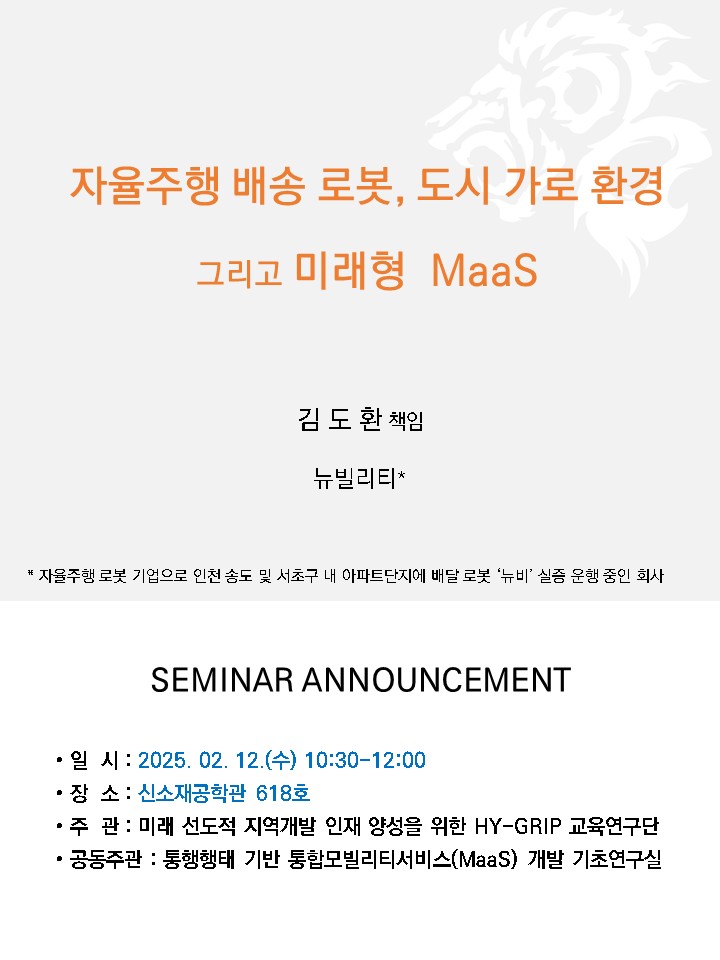 자율주행 배송 로봇, 도시 가로 환경

그리고 미래형 MaaS

김 도 환 책임

뉴빌리티*

* 자율주행 로봇 기업으로 인천 송도 및 서초구 내 아파트단지에 배달 로봇 '뉴비' 실증 운행 중인 회사

SEMINAR ANNOUNCEMENT

• 일 시 : 2025. 02. 12.(수) 10:30-12:00
• 장 소 : 신소재공학관 618호
• 주 관 : 미래 선도적 지역개발 인재 양성을 위한 HY-GRIP 교육연구단
• 공동주관 : 통행행태 기반 통합모빌리티서비스(MaaS) 개발 기초연구실